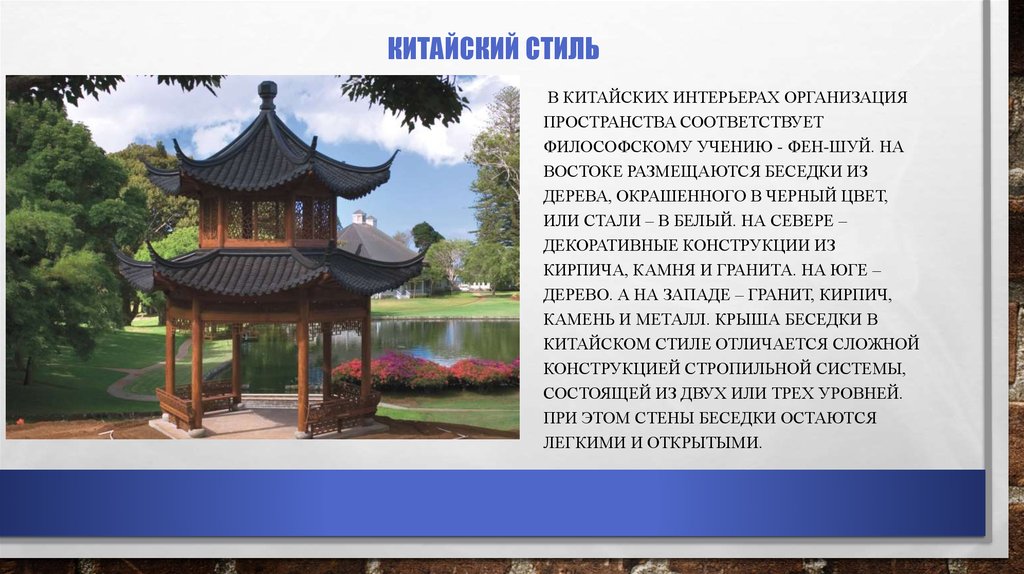 КИТАЙСКИЙ СТИЛЬ

В КИТАЙСКИХ ИНТЕРЬЕРАХ ОРГАНИЗАЦИЯ ПРОСТРАНСТВА СООТВЕТСТВУЕТ ФИЛОСОФСКОМУ УЧЕНИЮ - ФЕН-ШУЙ. НА ВОСТОКЕ РАЗМЕЩАЮТСЯ БЕСЕДКИ ИЗ ДЕРЕВА, ОКРАШЕННОГО В ЧЕРНЫЙ ЦВЕТ, ИЛИ СТАЛИ – В БЕЛЫЙ. НА СЕВЕРЕ – ДЕКОРАТИВНЫЕ КОНСТРУКЦИИ ИЗ КИРПИЧА, КАМНЯ И ГРАНИТА. НА ЮГЕ – ДЕРЕВО. А НА ЗАПАДЕ – ГРАНИТ, КИРПИЧ, КАМЕНЬ И МЕТАЛЛ. КРЫША БЕСЕДКИ В КИТАЙСКОМ СТИЛЕ ОТЛИЧАЕТСЯ СЛОЖНОЙ КОНСТРУКЦИЕЙ СТРОПИЛЬНОЙ СИСТЕМЫ, СОСТОЯЩЕЙ ИЗ ДВУХ ИЛИ ТРЕХ УРОВНЕЙ. ПРИ ЭТОМ СТЕНЫ БЕСЕДКИ ОСТАЮТСЯ ЛЕГКИМИ И ОТКРЫТЫМИ.